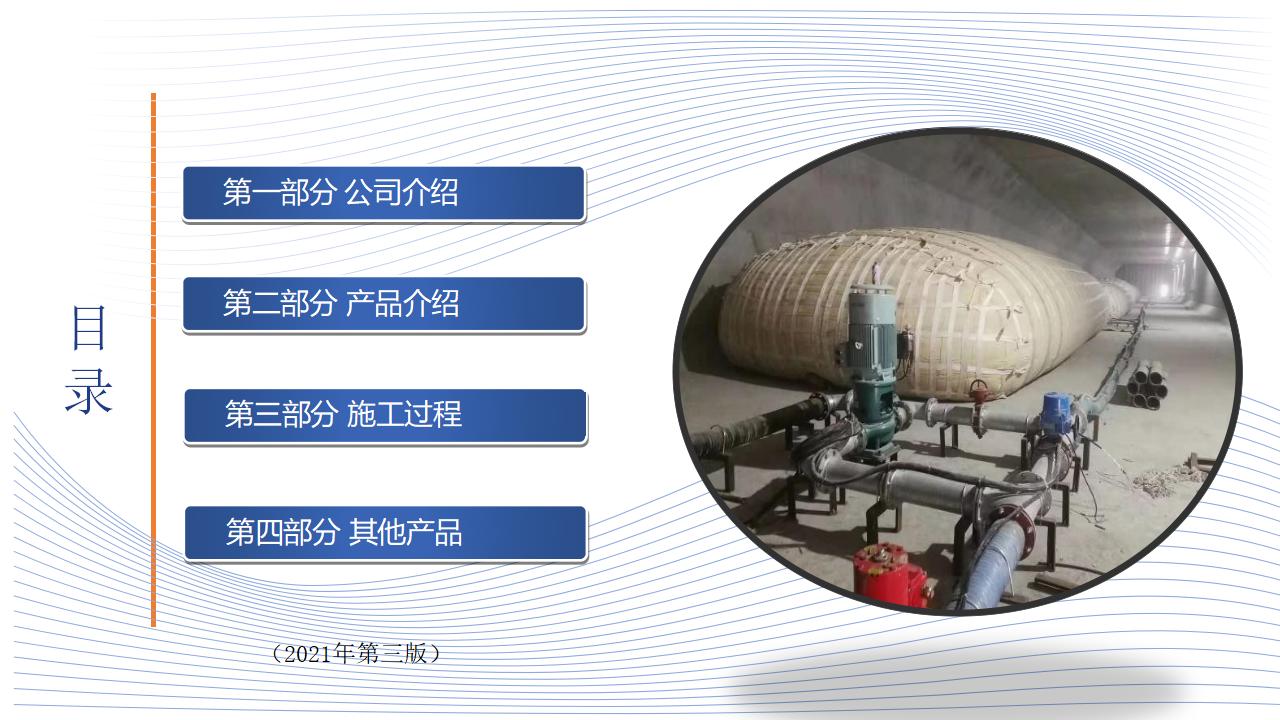 目录

第一部分 公司介绍

第二部分 产品介绍

第三部分 施工过程

第四部分 其他产品

（2021年第三版）